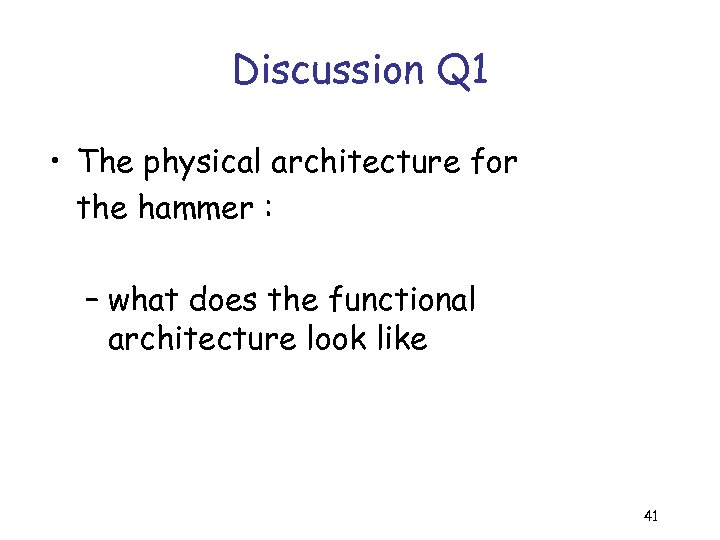 Discussion Q1

• The physical architecture for the hammer :

– what does the functional architecture look like

41